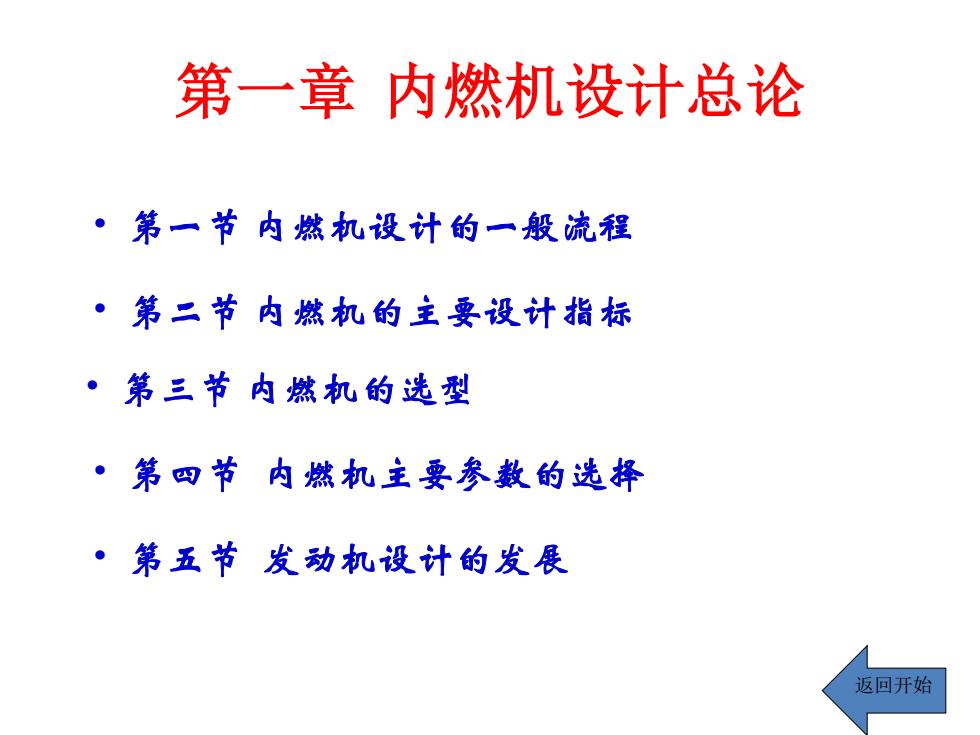 第一章 内燃机设计总论

• 第一节 内燃机设计的一般流程

• 第二节 内燃机的主要设计指标

• 第三节 内燃机的选型

• 第四节 内燃机主要参数的选择

• 第五节 发动机设计的发展

返回开始